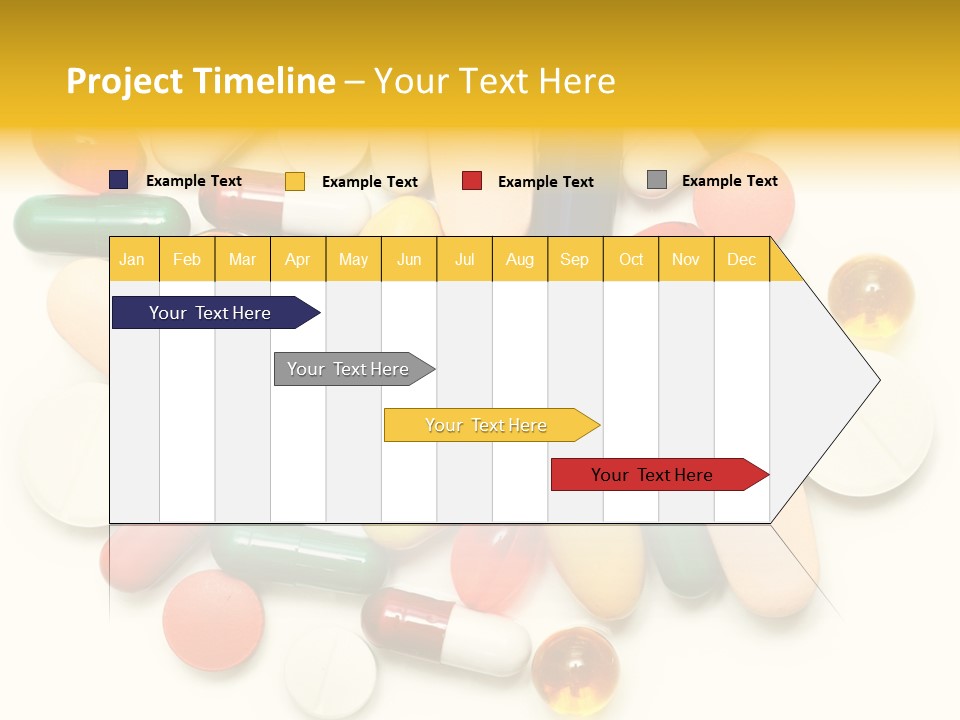 Project Timeline – Your Text Here

Example Text
Example Text
Example Text
Example Text

Jan Feb Mar Apr May Jun Jul Aug Sep Oct Nov Dec

Your Text Here
Your Text Here
Your Text Here
Your Text Here